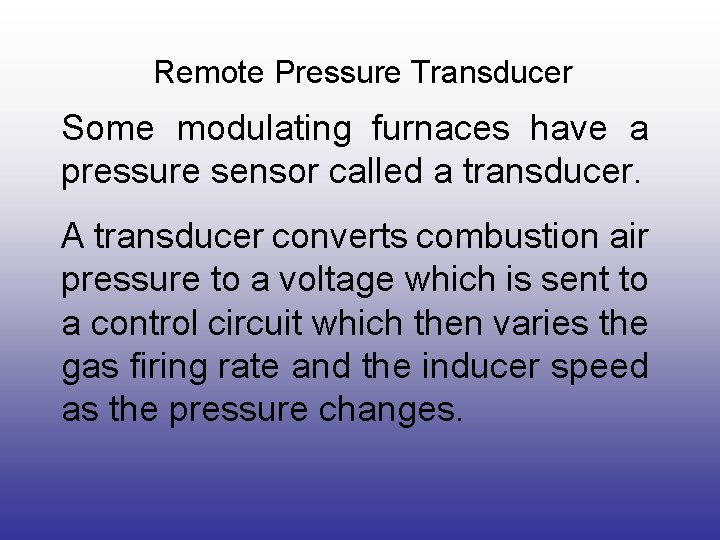 Remote Pressure Transducer

Some modulating furnaces have a pressure sensor called a transducer.

A transducer converts combustion air pressure to a voltage which is sent to a control circuit which then varies the gas firing rate and the inducer speed as the pressure changes.